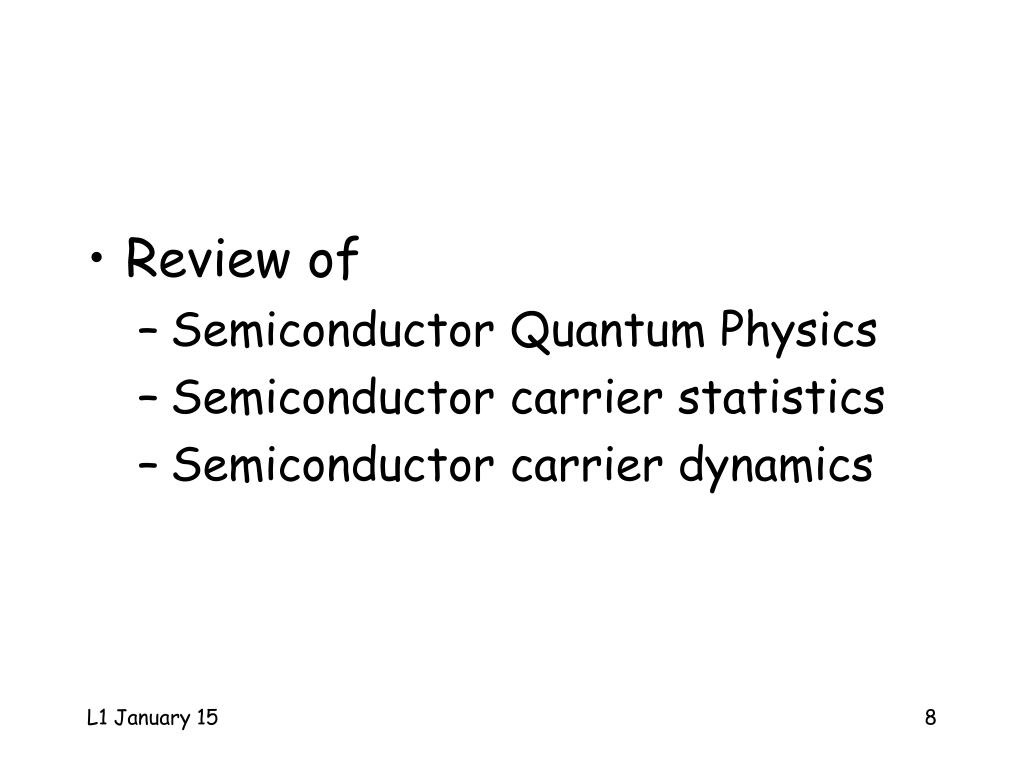 • Review of
– Semiconductor Quantum Physics
– Semiconductor carrier statistics
– Semiconductor carrier dynamics

L1 January 15

8